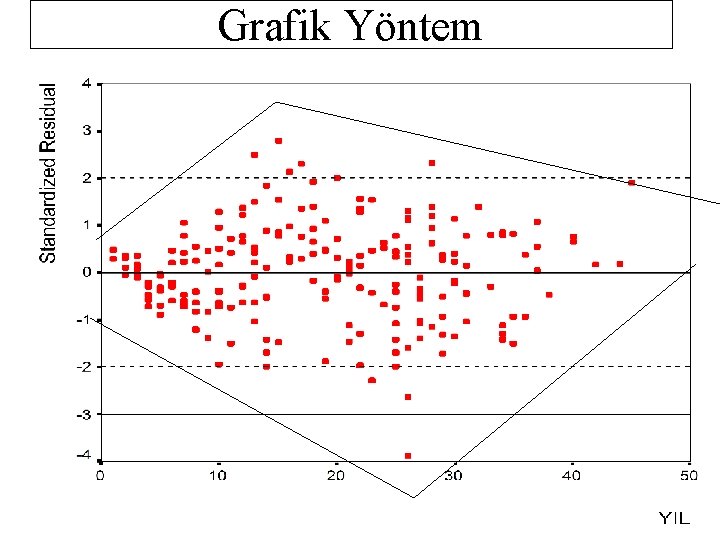 Grafik Yöntem

Standardized Residual

4
3
2
1
0
-1
-2
-3
-4

0
10
20
30
40
50

YIL